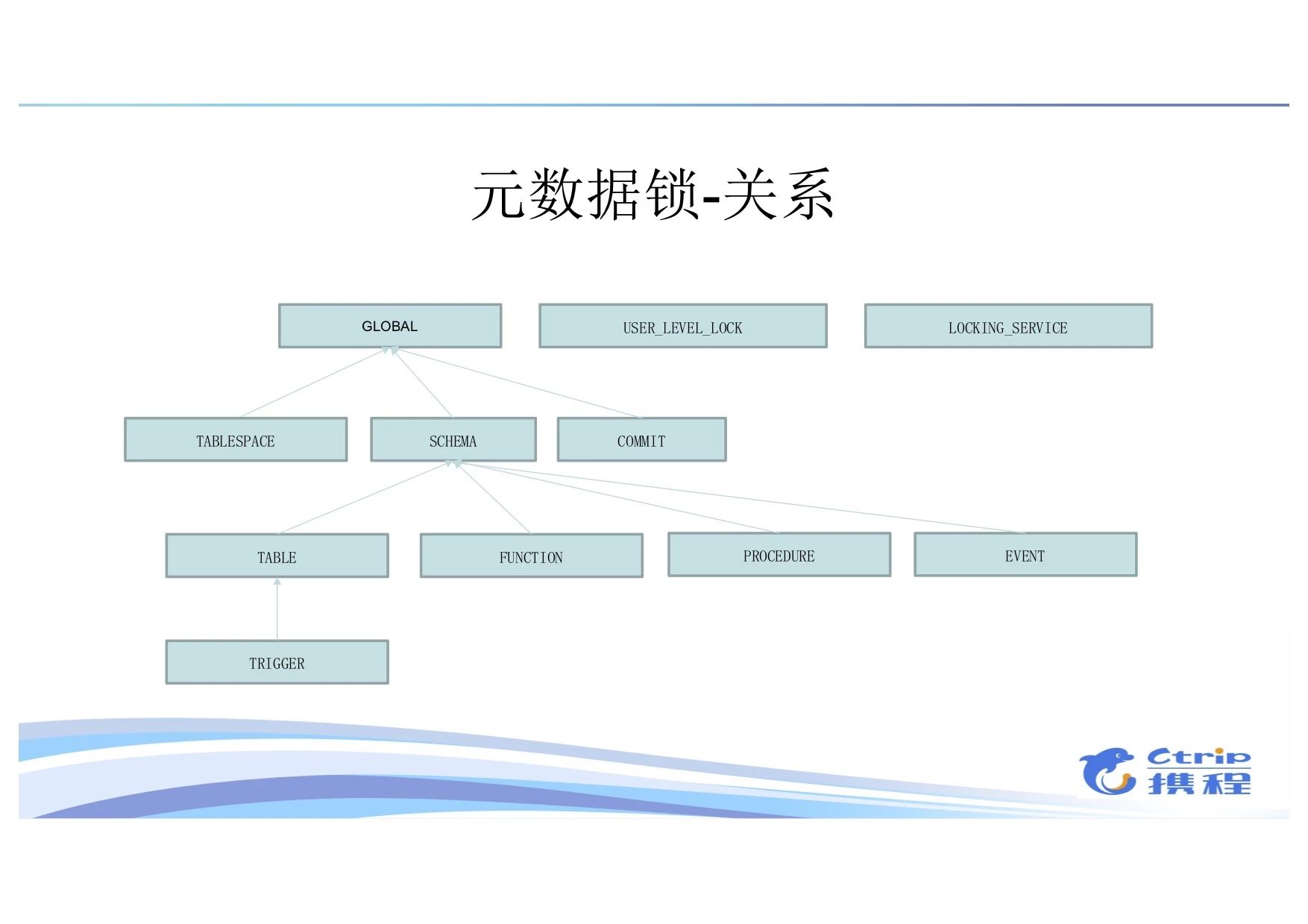 元数据锁-关系

GLOBAL

USER_LEVEL_LOCK

LOCKING_SERVICE

TABLESPACE

SCHEMA

COMMIT

TABLE

FUNCTION

PROCEDURE

EVENT

TRIGGER

Ctrip
携程